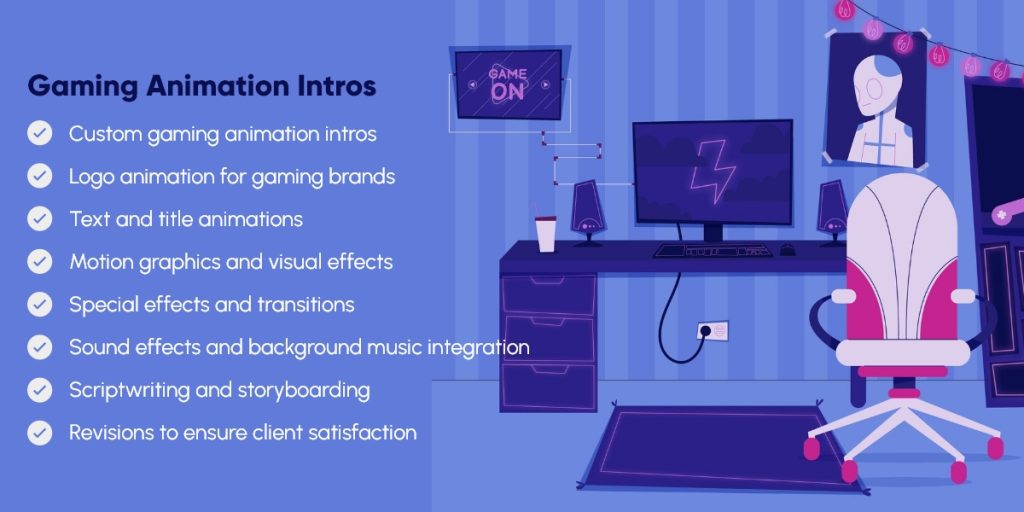 Gaming Animation Intros

Custom gaming animation intros

Logo animation for gaming brands

Text and title animations

Motion graphics and visual effects

Special effects and transitions

Sound effects and background music integration

Scriptwriting and storyboarding

Revisions to ensure client satisfaction

GAME ON